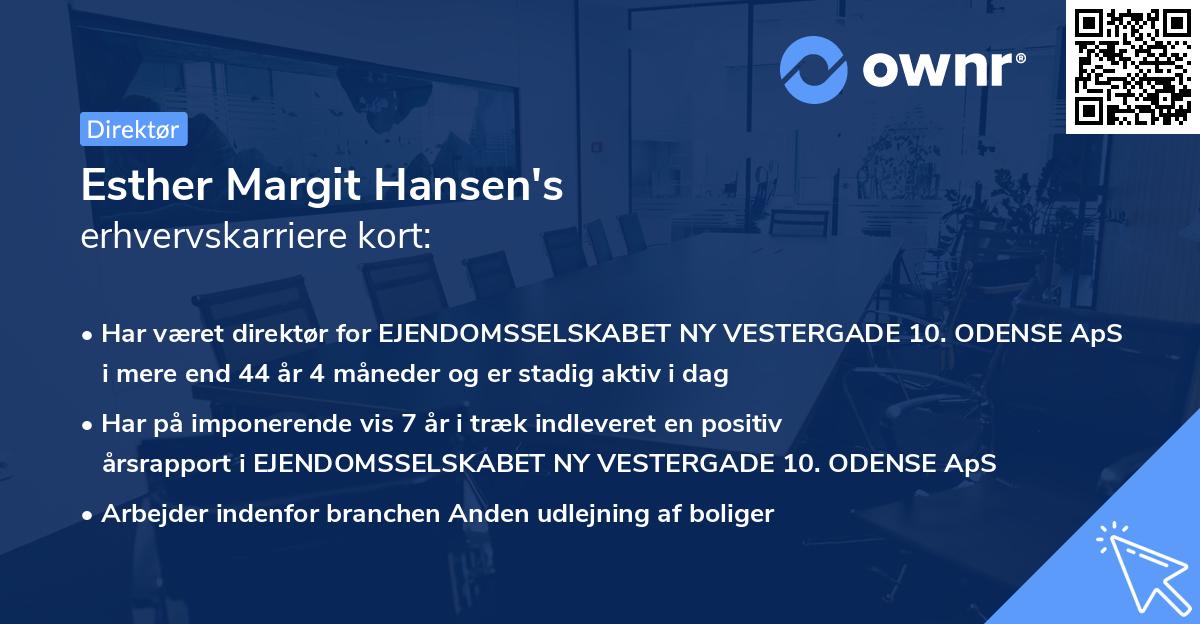 ownr®

Direktør

Esther Margit Hansen's
erhvervskarriere kort:

• Har været direktør for EJENDOMSSELSKABET NY VESTERGADE 10. ODENSE ApS i mere end 44 år 4 måneder og er stadig aktiv i dag

• Har på imponerende vis 7 år i træk indleveret en positiv årsrapport i EJENDOMSSELSKABET NY VESTERGADE 10. ODENSE ApS

• Arbejder indenfor branchen Anden udlejning af boliger